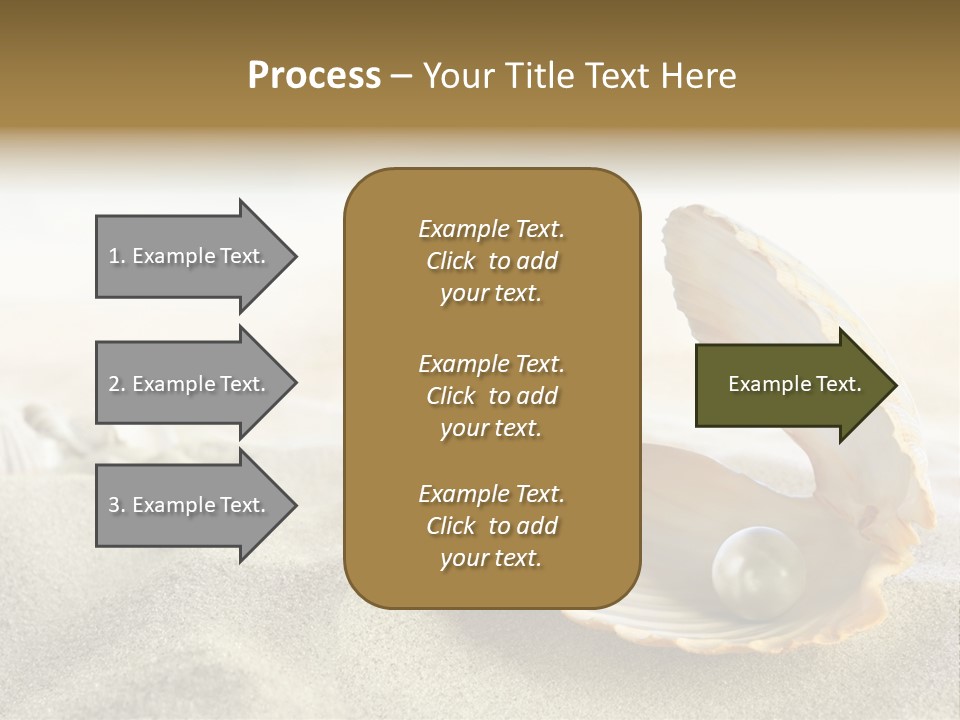 Process – Your Title Text Here

1. Example Text.

2. Example Text.

3. Example Text.

Example Text. Click to add your text.

Example Text. Click to add your text.

Example Text. Click to add your text.

Example Text.